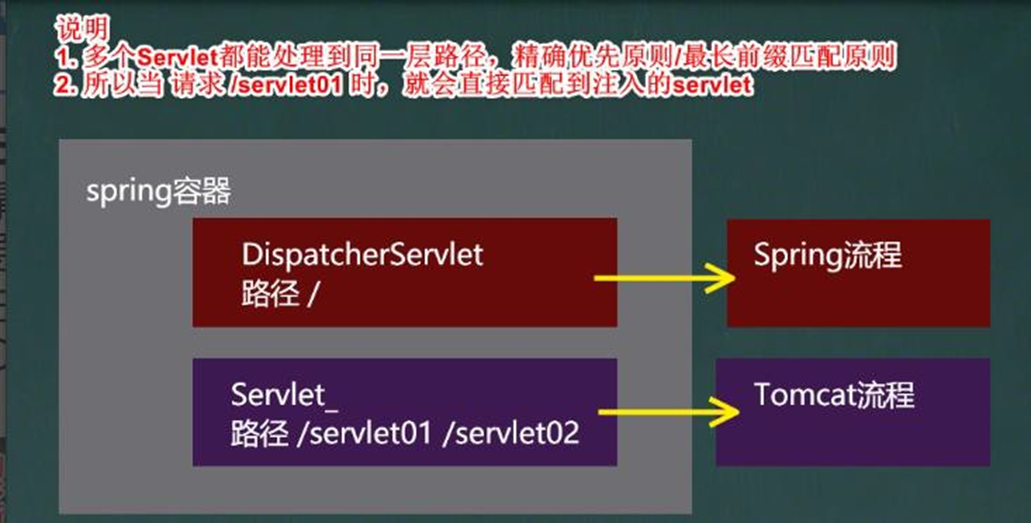 说明
1. 多个Servlet都能处理到同一层路径，精确优先原则/最长前缀匹配原则
2. 所以当 请求 /servlet01 时，就会直接匹配到注入的servlet

spring容器

DispatcherServlet
路径 /

Spring流程

Servlet_
路径 /servlet01 /servlet02

Tomcat流程